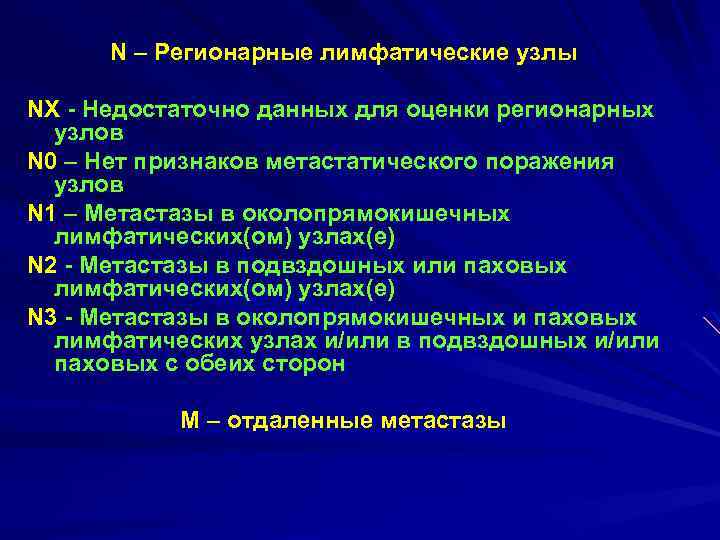 N – Регионарные лимфатические узлы

NX - Недостаточно данных для оценки регионарных узлов

N0 – Нет признаков метастатического поражения узлов

N1 – Метастазы в околопрямокишечных лимфатических(ом) узлах(е)

N2 - Метастазы в подвздошных или паховых лимфатических(ом) узлах(е)

N3 - Метастазы в околопрямокишечных и паховых лимфатических узлах и/или в подвздошных и/или паховых с обеих сторон

M – отдаленные метастазы